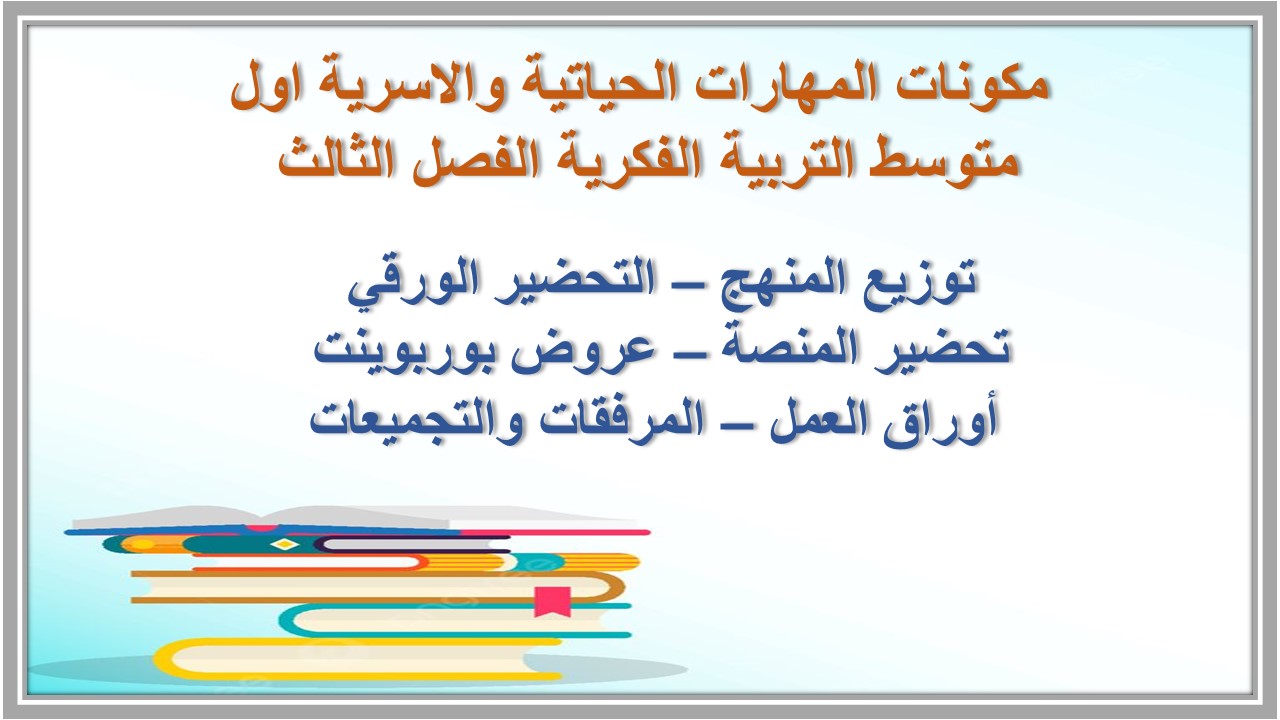 مكونات المهارات الحياتية والاسرية اول متوسط التربية الفكرية الفصل الثالث

توزيع المنهج – التحضير الورقي
تحضير المنصة – عروض بوربوينت
أوراق العمل – المرفقات والتجميعات